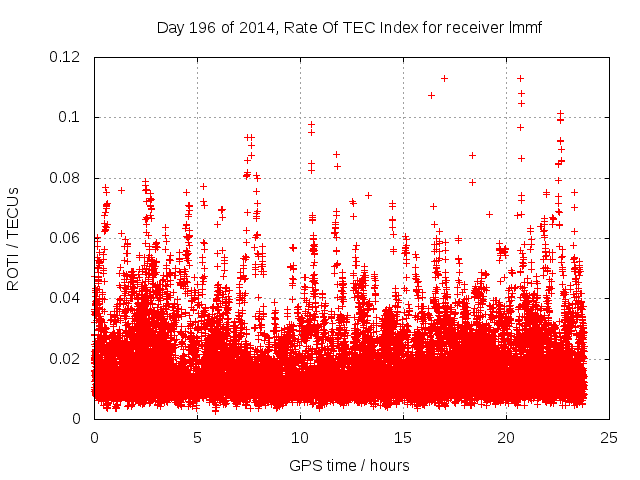 Day 196 of 2014, Rate Of TEC Index for receiver lmmf

ROTI / TECUs

0.12
0.1
0.08
0.06
0.04
0.02
0

0
5
10
15
20
25

GPS time / hours